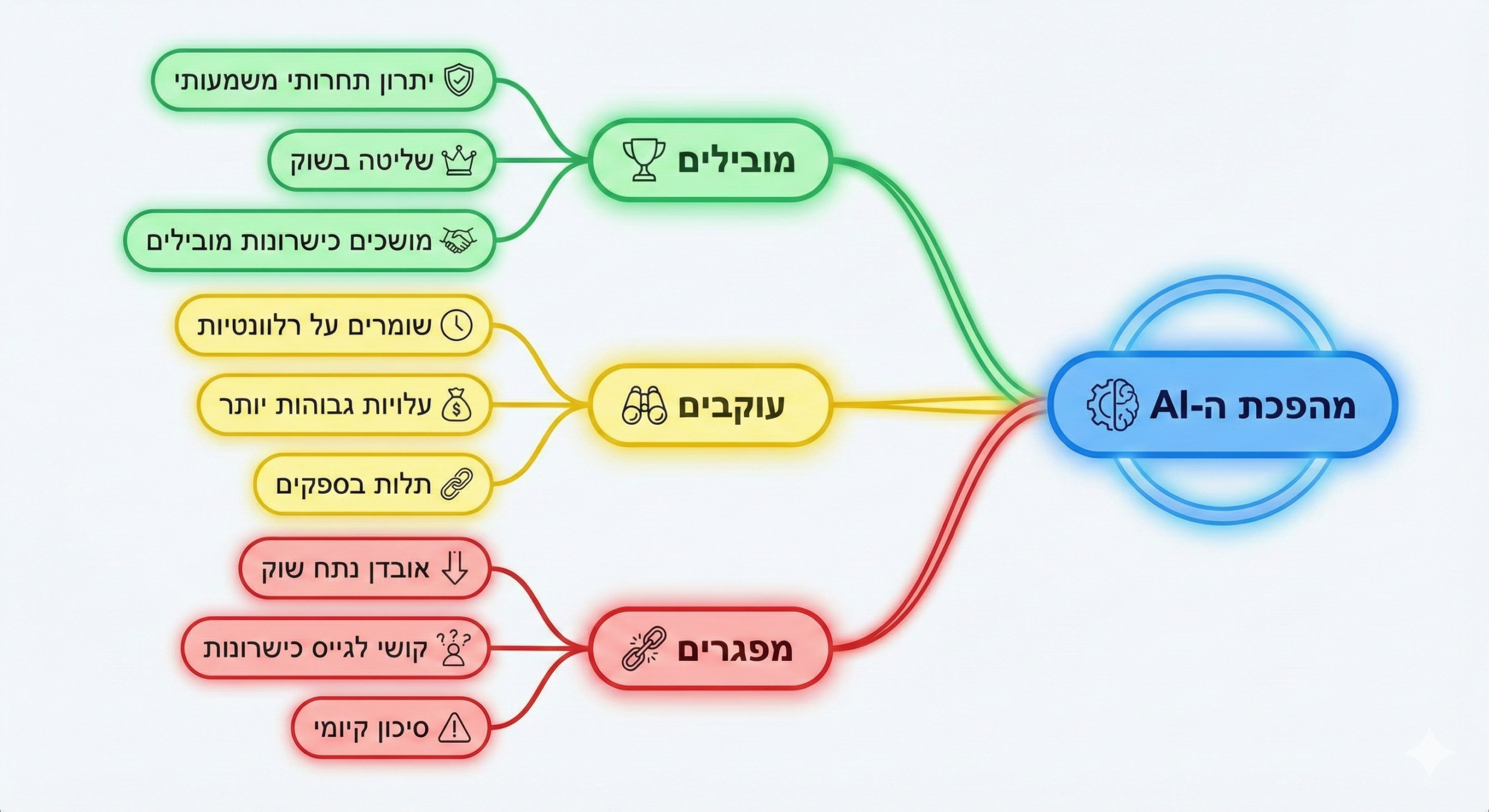 מהפכת ה-AI

מובילים
יתרון תחרותי משמעותי
שליטה בשוק
מושכים כישרונות מובילים

עוקבים
שומרים על רלוונטיות
עלויות גבוהות יותר
תלות בספקים

מפגרים
אובדן נתח שוק
קושי לגייס כישרונות
סיכון קיומי